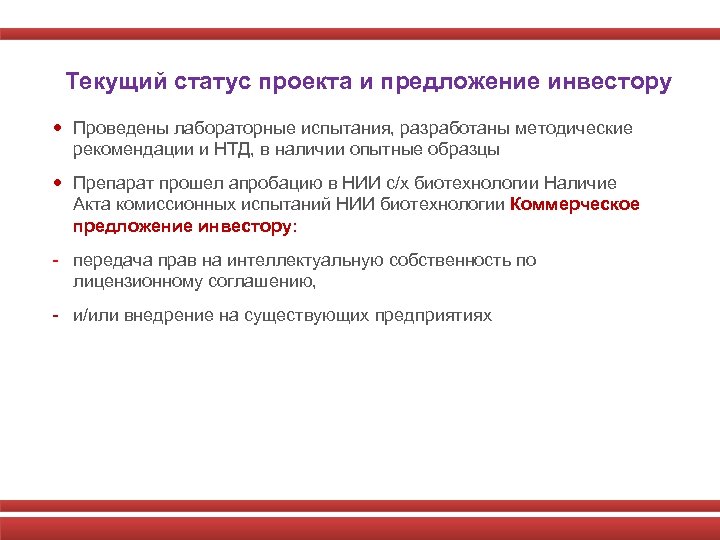 Текущий статус проекта и предложение инвестору

• Проведены лабораторные испытания, разработаны методические рекомендации и НТД, в наличии опытные образцы

• Препарат прошел апробацию в НИИ с/х биотехнологии Наличие Акта комиссионных испытаний НИИ биотехнологии Коммерческое предложение инвестору:

- передача прав на интеллектуальную собственность по лицензионному соглашению,

- и/или внедрение на существующих предприятиях